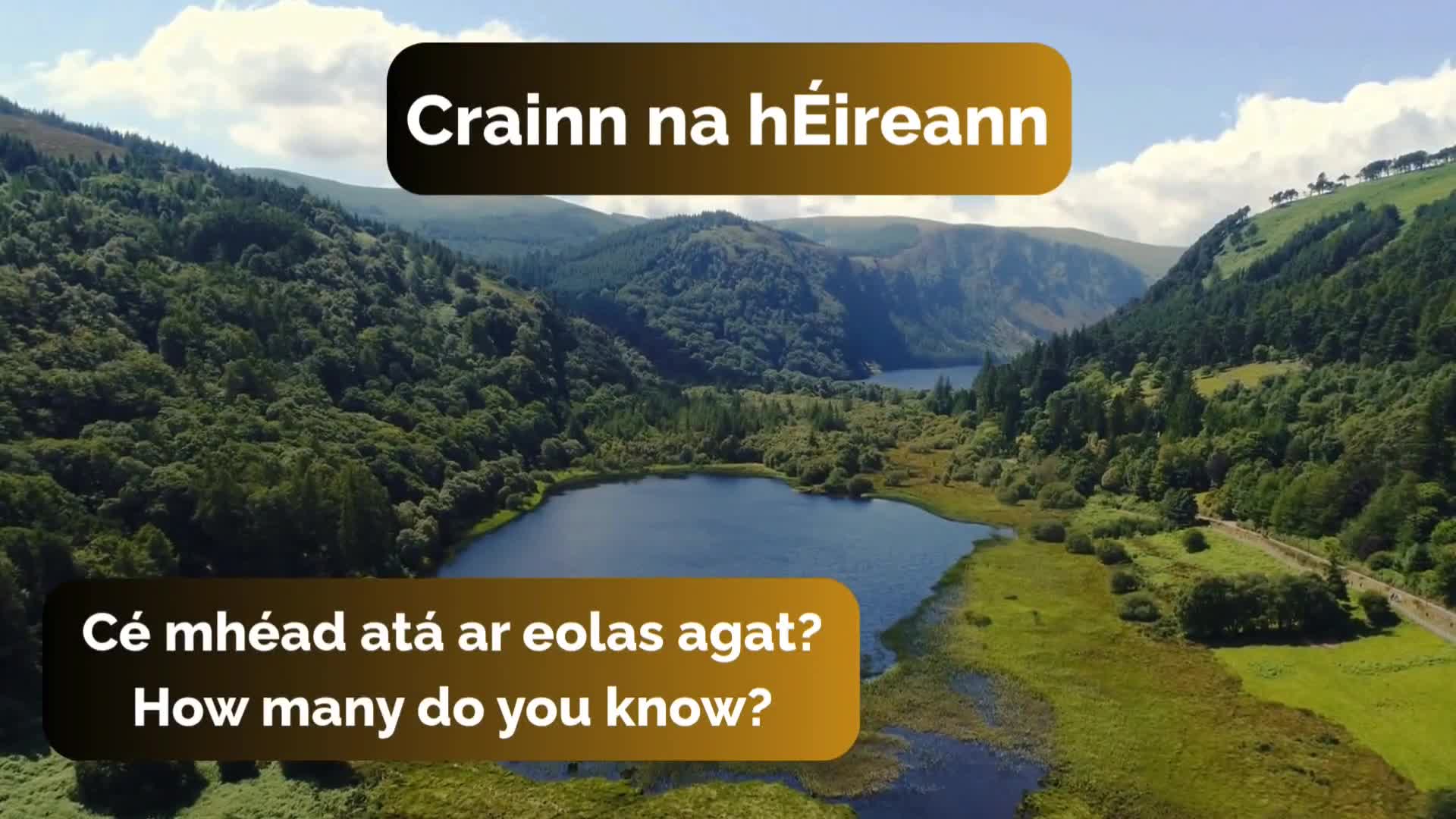 Crainn na hÉireann

Cé mhéad atá ar eolas agat?
How many do you know?